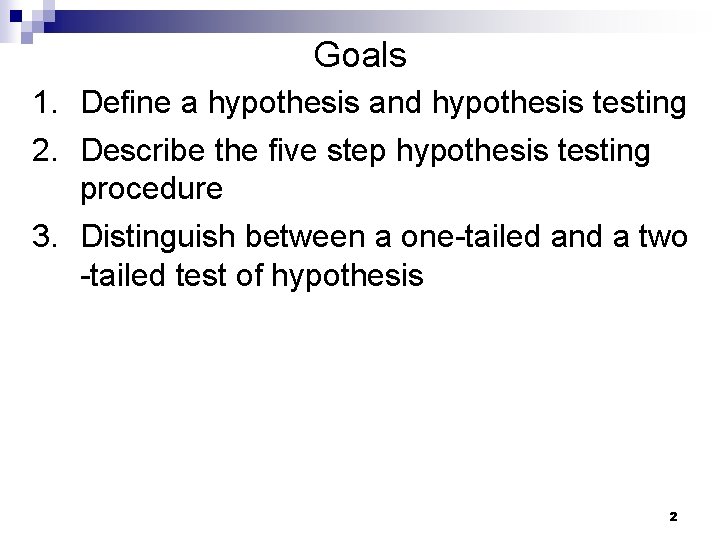 Goals

1. Define a hypothesis and hypothesis testing
2. Describe the five step hypothesis testing procedure
3. Distinguish between a one-tailed and a two -tailed test of hypothesis

2